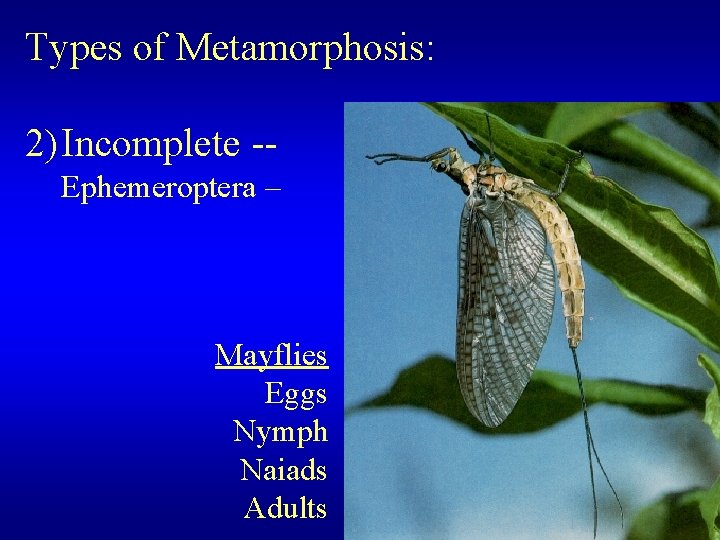 Types of Metamorphosis:

2) Incomplete --
Ephemeroptera –

Mayflies
Eggs
Nymph
Naiads
Adults